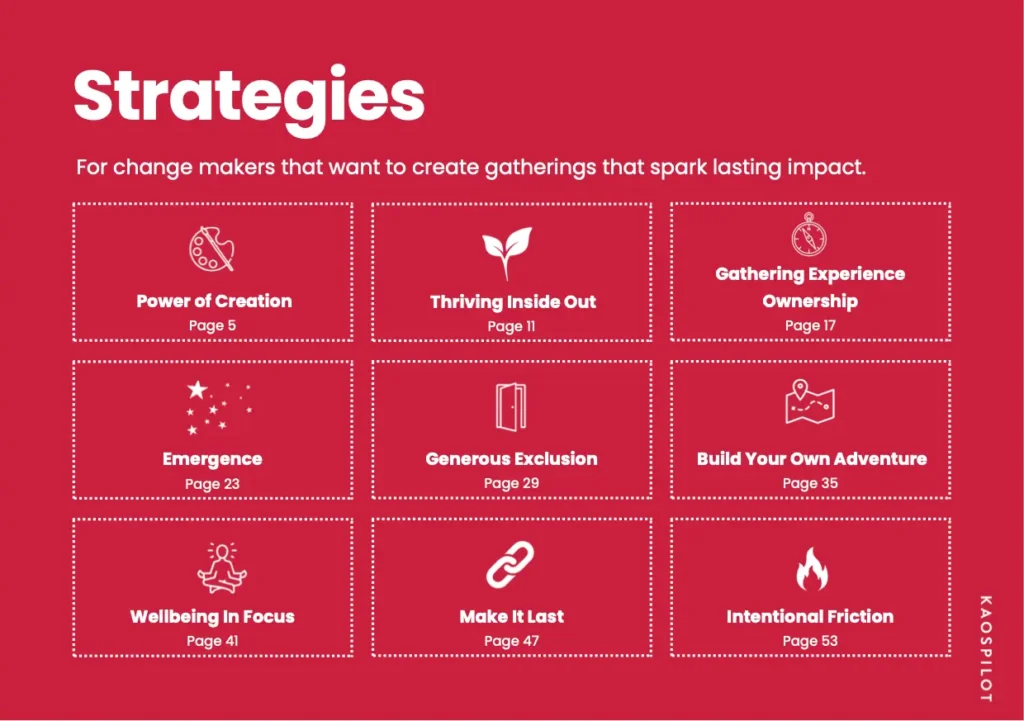 Strategies

For change makers that want to create gatherings that spark lasting impact.

Power of Creation
Page 5

Thriving Inside Out
Page 11

Gathering Experience Ownership
Page 17

Emergence
Page 23

Generous Exclusion
Page 29

Build Your Own Adventure
Page 35

Wellbeing In Focus
Page 41

Make It Last
Page 47

Intentional Friction
Page 53

KAOSPILOT